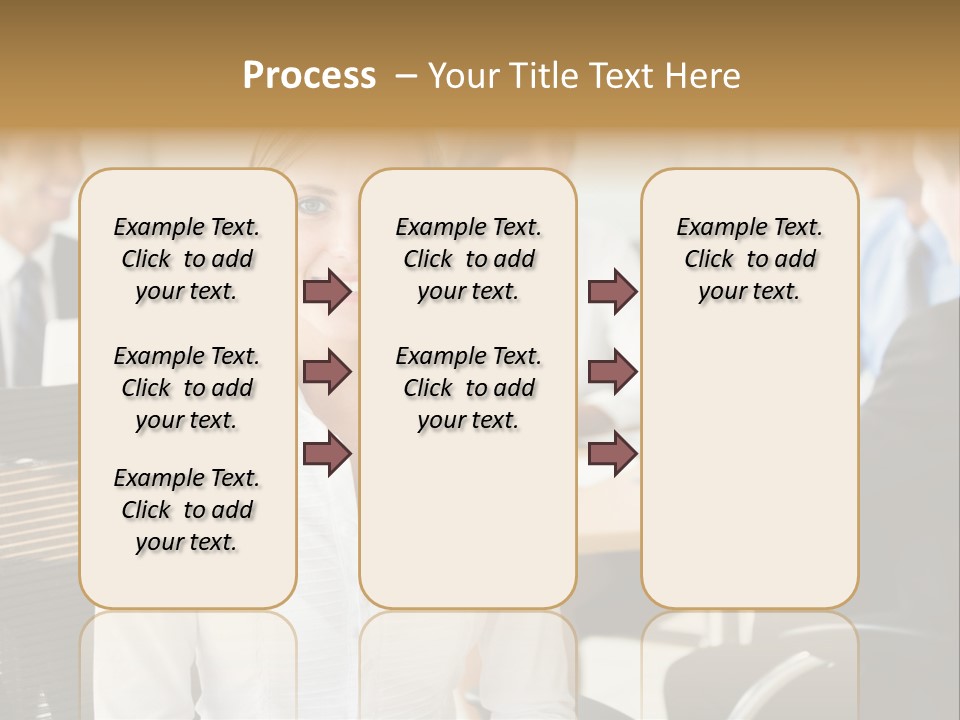 Process – Your Title Text Here

Example Text. Click to add your text.

Example Text. Click to add your text.

Example Text. Click to add your text.

Example Text. Click to add your text.

Example Text. Click to add your text.

Example Text. Click to add your text.